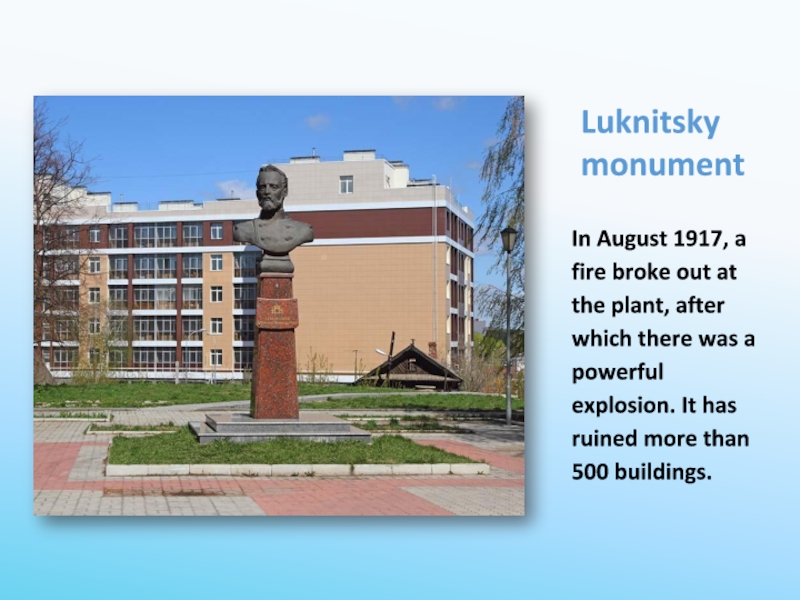 Luknitsky monument

In August 1917, a fire broke out at the plant, after which there was a powerful explosion. It has ruined more than 500 buildings.